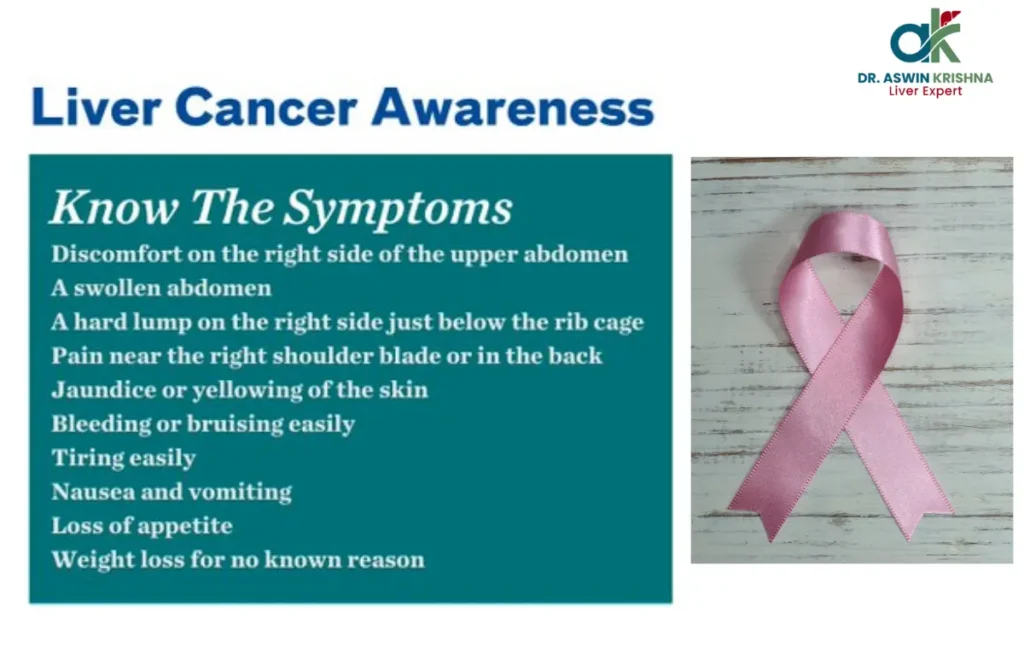 ak
DR. ASWIN KRISHNA
Liver Expert

Liver Cancer Awareness

Know The Symptoms
Discomfort on the right side of the upper abdomen
A swollen abdomen
A hard lump on the right side just below the rib cage
Pain near the right shoulder blade or in the back
Jaundice or yellowing of the skin
Bleeding or bruising easily
Tiring easily
Nausea and vomiting
Loss of appetite
Weight loss for no known reason